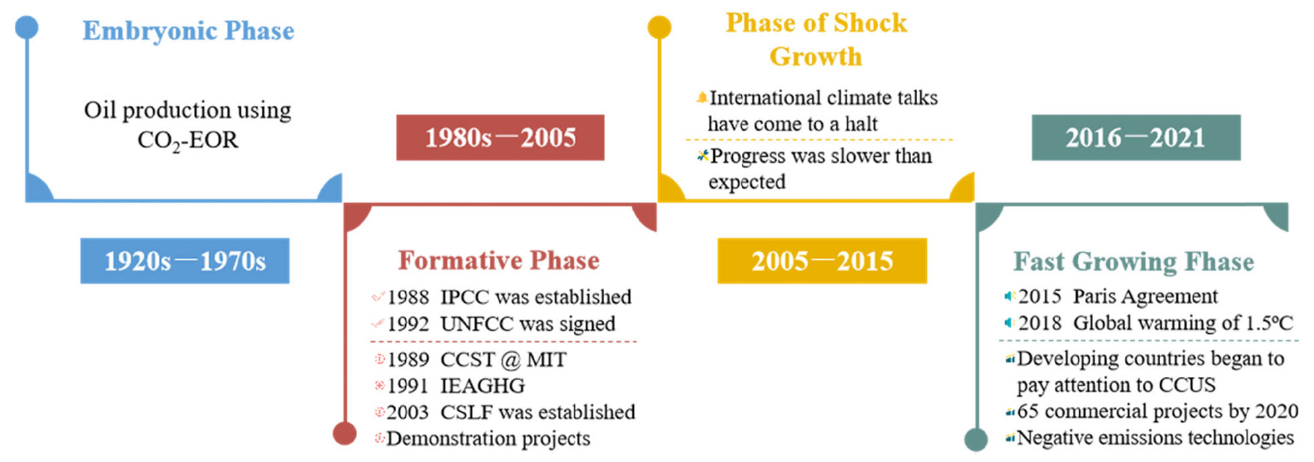 Embryonic Phase

Oil production using $CO_2$-EOR

1920s—1970s

1980s—2005

Formative Phase

1988 IPCC was established

1992 UNFCC was signed

1989 CCST @ MIT

1991 IEAGHG

2003 CSLF was established

Demonstration projects

Phase of Shock Growth

International climate talks have come to a halt

Progress was slower than expected

2005—2015

2016—2021

Fast Growing Fhase

2015 Paris Agreement

2018 Global warming of 1.5ºC

Developing countries began to pay attention to CCUS

65 commercial projects by 2020

Negative emissions technologies